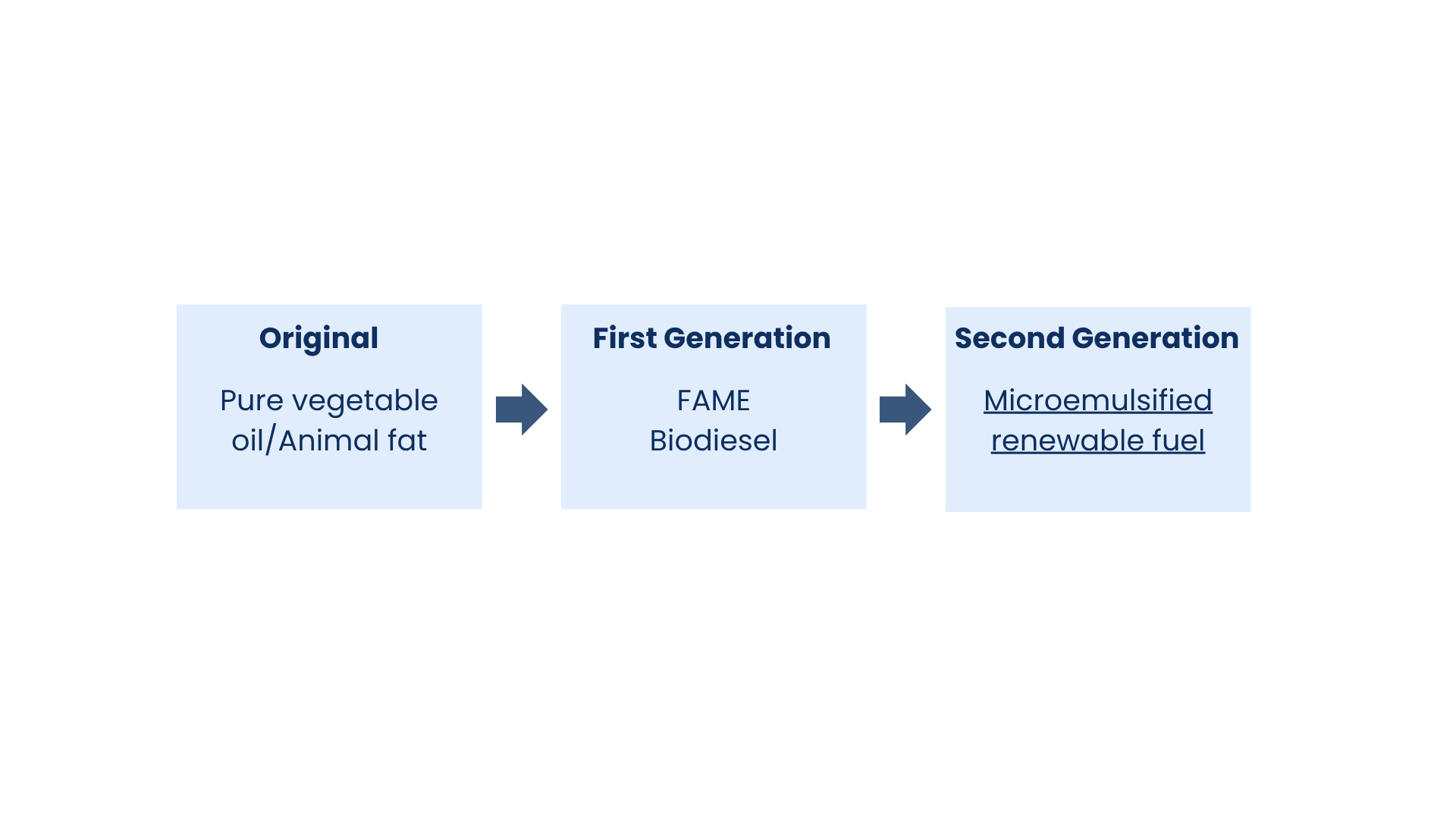 Original

Pure vegetable oil/Animal fat

First Generation

FAME
Biodiesel

Second Generation

Microemulsified renewable fuel